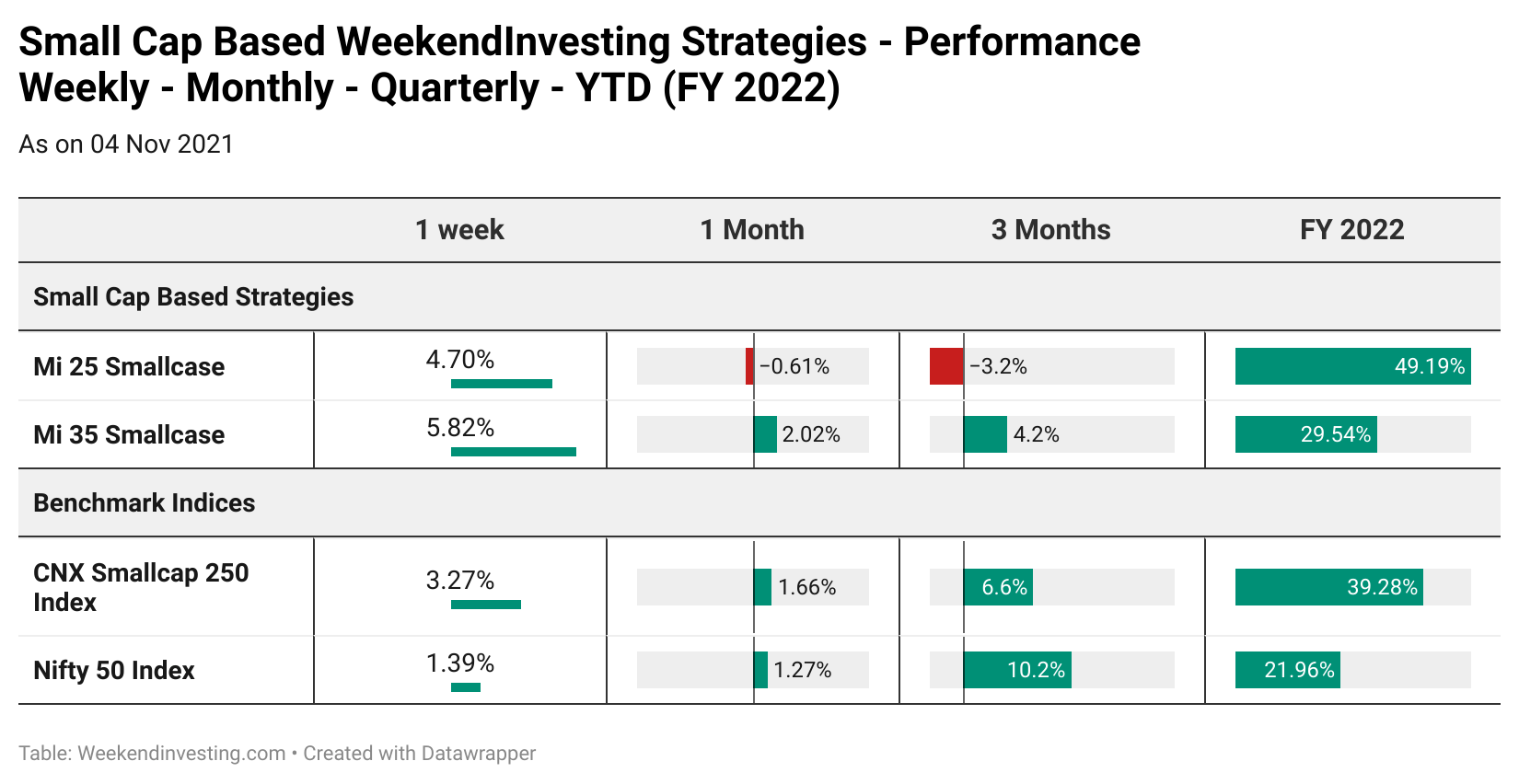 Small Cap Based WeekendInvesting Strategies - Performance
Weekly - Monthly - Quarterly - YTD (FY 2022)

As on 04 Nov 2021

| | 1 week | 1 Month | 3 Months | FY 2022 |
|---|---|---|---|---|
| Small Cap Based Strategies | | | | |
| Mi 25 Smallcase | 4.70% | −0.61% | −3.2% | 49.19% |
| Mi 35 Smallcase | 5.82% | 2.02% | 4.2% | 29.54% |
| Benchmark Indices | | | | |
| CNX Smallcap 250 Index | 3.27% | 1.66% | 6.6% | 39.28% |
| Nifty 50 Index | 1.39% | 1.27% | 10.2% | 21.96% |

Table: Weekendinvesting.com • Created with Datawrapper